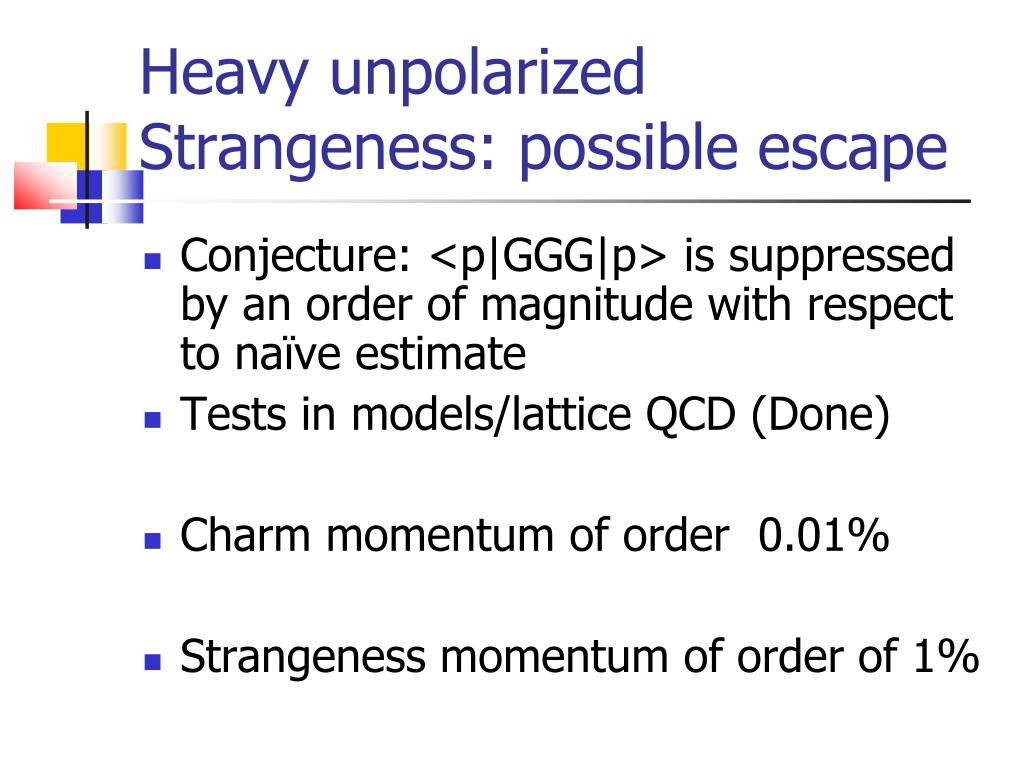 Heavy unpolarized Strangeness: possible escape

- Conjecture: <p|GGG|p> is suppressed by an order of magnitude with respect to naïve estimate
- Tests in models/lattice QCD (Done)
- Charm momentum of order 0.01%
- Strangeness momentum of order of 1%